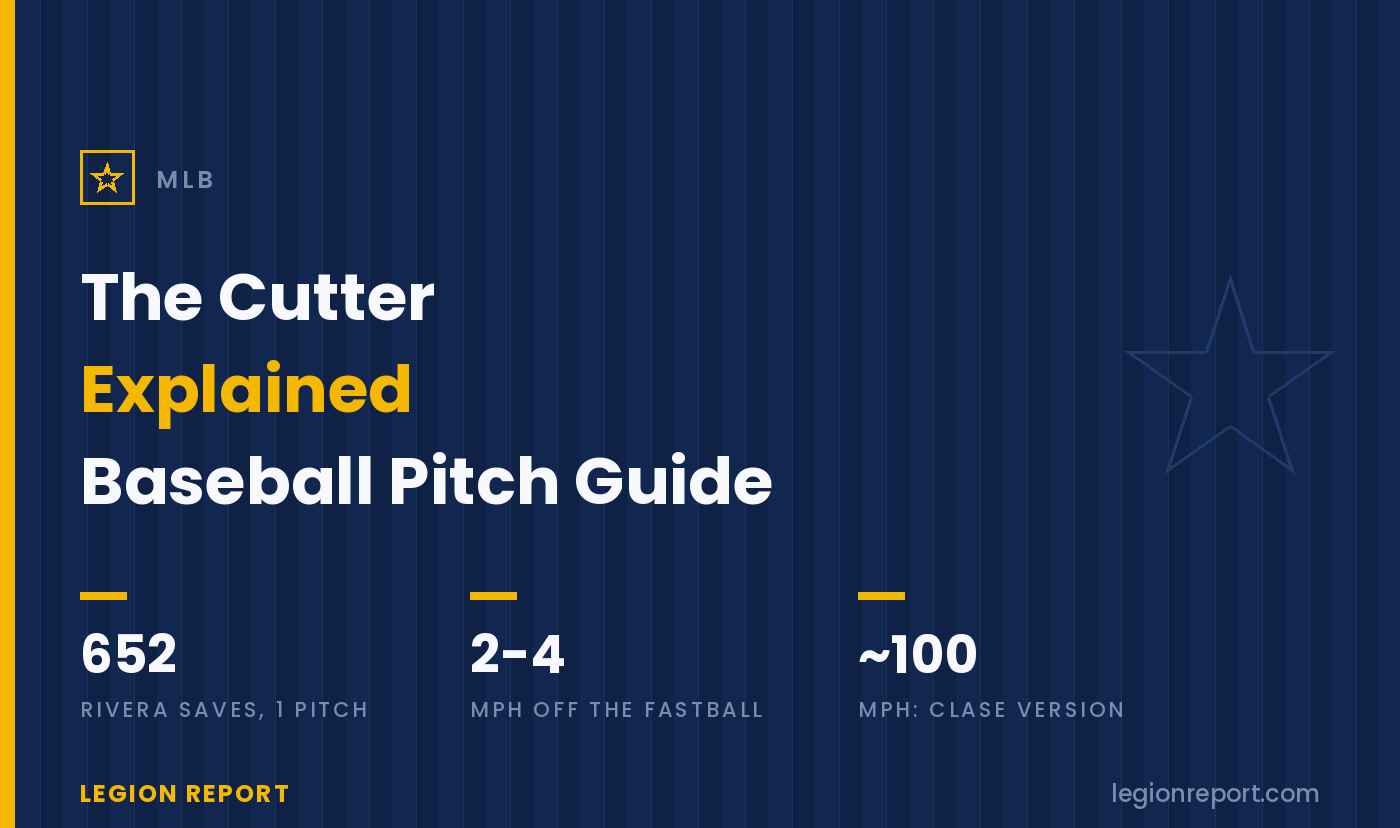 MLB

The Cutter
Explained
Baseball Pitch Guide

652
RIVERA SAVES, 1 PITCH

2-4
MPH OFF THE FASTBALL

~100
MPH: CLASE VERSION

LEGION REPORT

legionreport.com